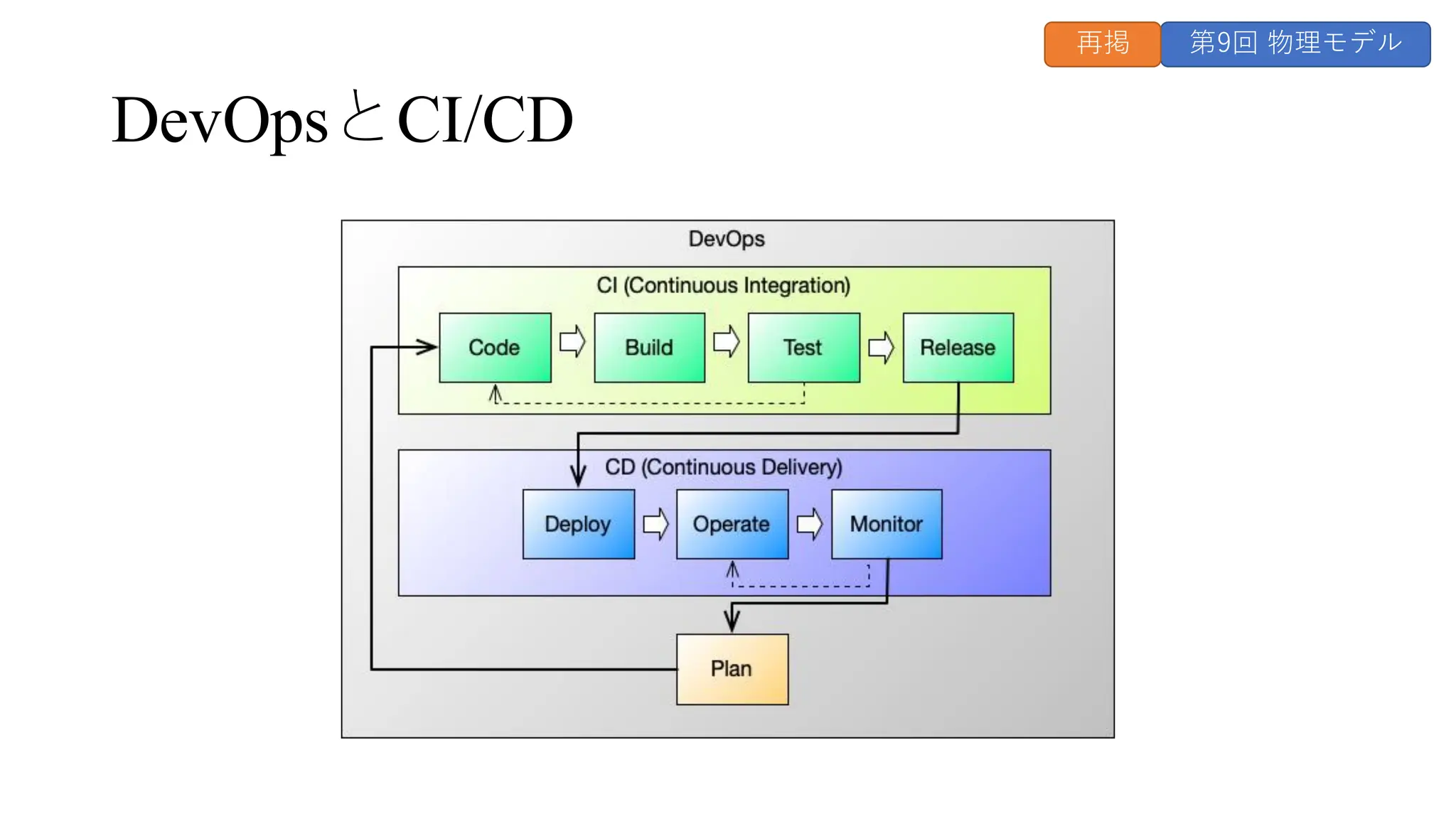 再掲 第9回 物理モデル

DevOpsとCI/CD

DevOps

CI (Continuous Integration)

Code

Build

Test

Release

CD (Continuous Delivery)

Deploy

Operate

Monitor

Plan